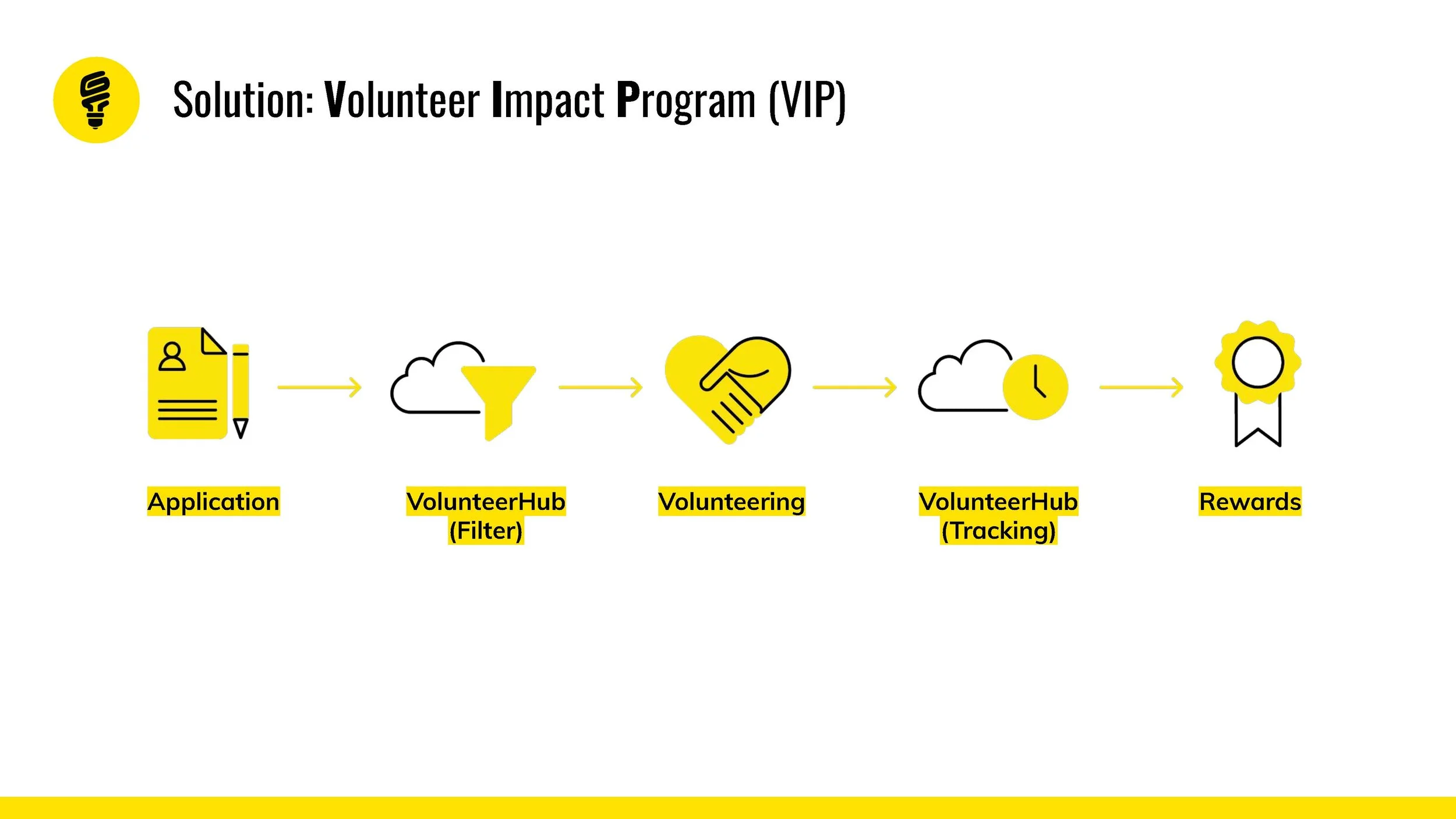 Solution: Volunteer Impact Program (VIP)

Application

VolunteerHub (Filter)

Volunteering

VolunteerHub (Tracking)

Rewards